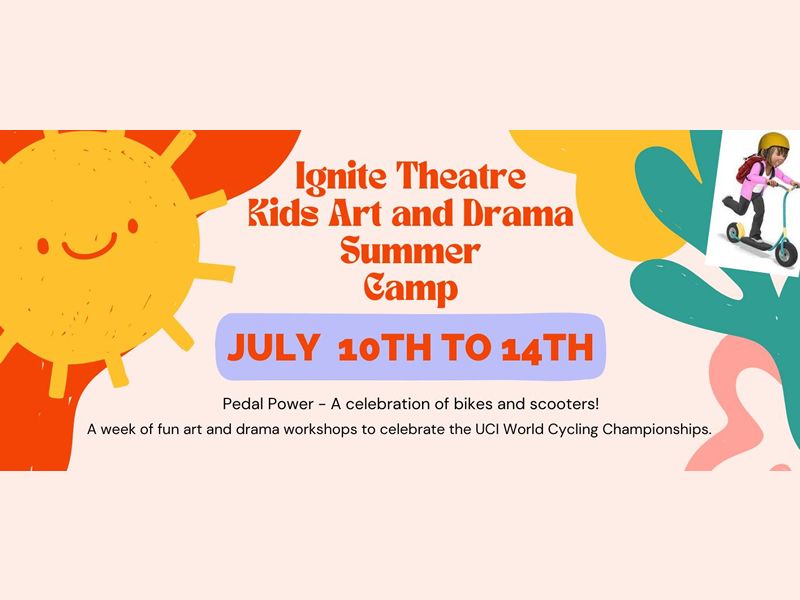 Ignite Theatre
Kids Art and Drama
Summer
Camp

JULY 10TH TO 14TH

Pedal Power - A celebration of bikes and scooters!
A week of fun art and drama workshops to celebrate the UCI World Cycling Championships.